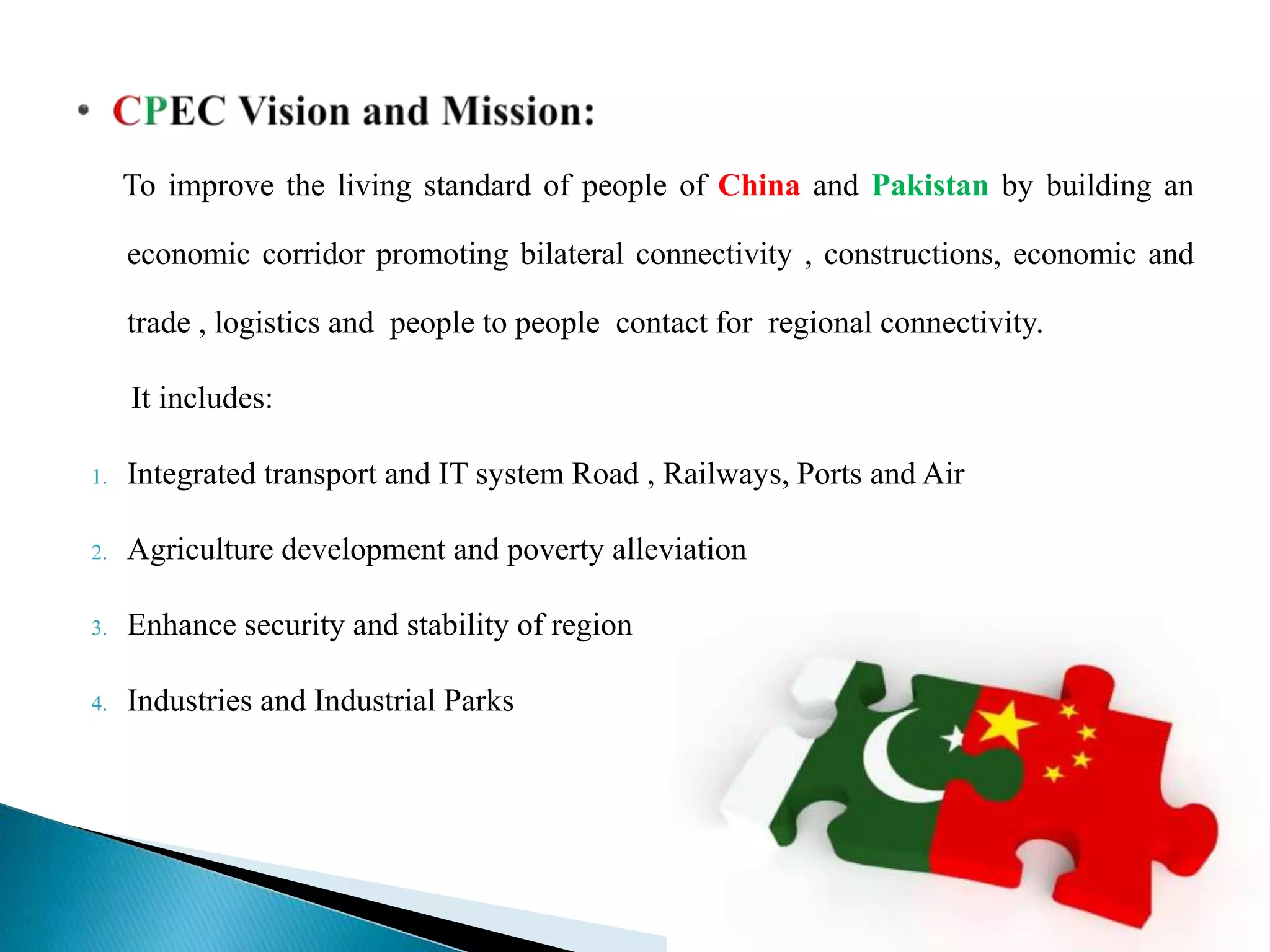 • CPEC Vision and Mission:

To improve the living standard of people of China and Pakistan by building an economic corridor promoting bilateral connectivity , constructions, economic and trade , logistics and people to people contact for regional connectivity.

It includes:

1. Integrated transport and IT system Road , Railways, Ports and Air
2. Agriculture development and poverty alleviation
3. Enhance security and stability of region
4. Industries and Industrial Parks